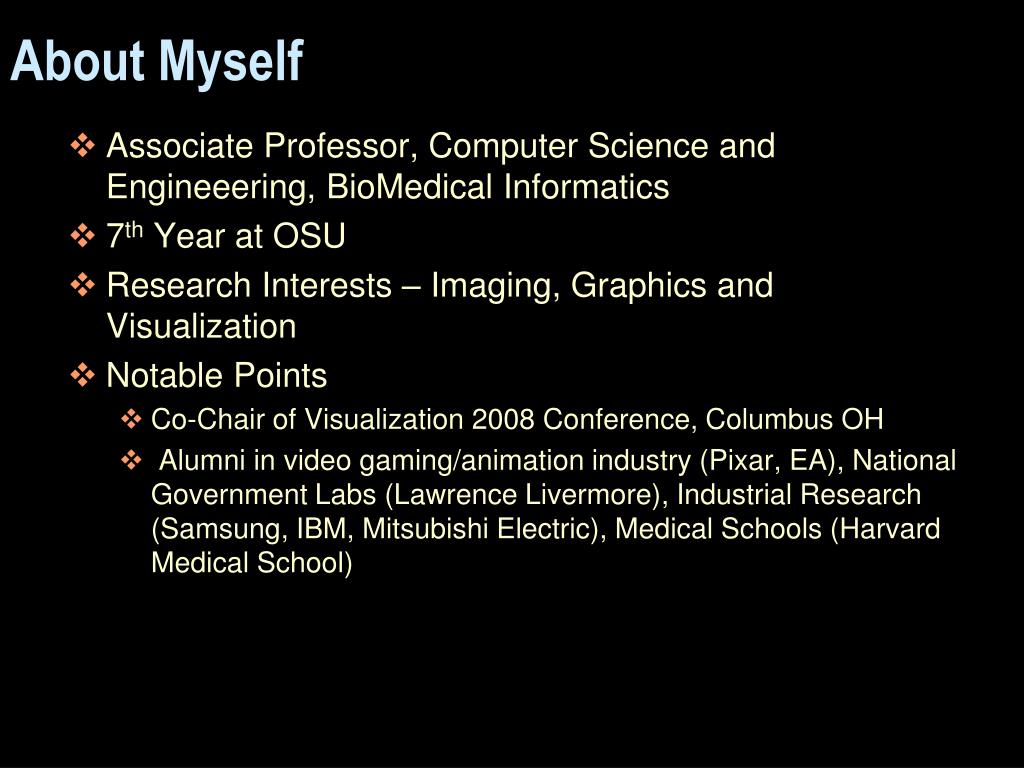 About Myself

❖ Associate Professor, Computer Science and Engineeering, BioMedical Informatics
❖ 7th Year at OSU
❖ Research Interests – Imaging, Graphics and Visualization
❖ Notable Points
❖ Co-Chair of Visualization 2008 Conference, Columbus OH
❖ Alumni in video gaming/animation industry (Pixar, EA), National Government Labs (Lawrence Livermore), Industrial Research (Samsung, IBM, Mitsubishi Electric), Medical Schools (Harvard Medical School)